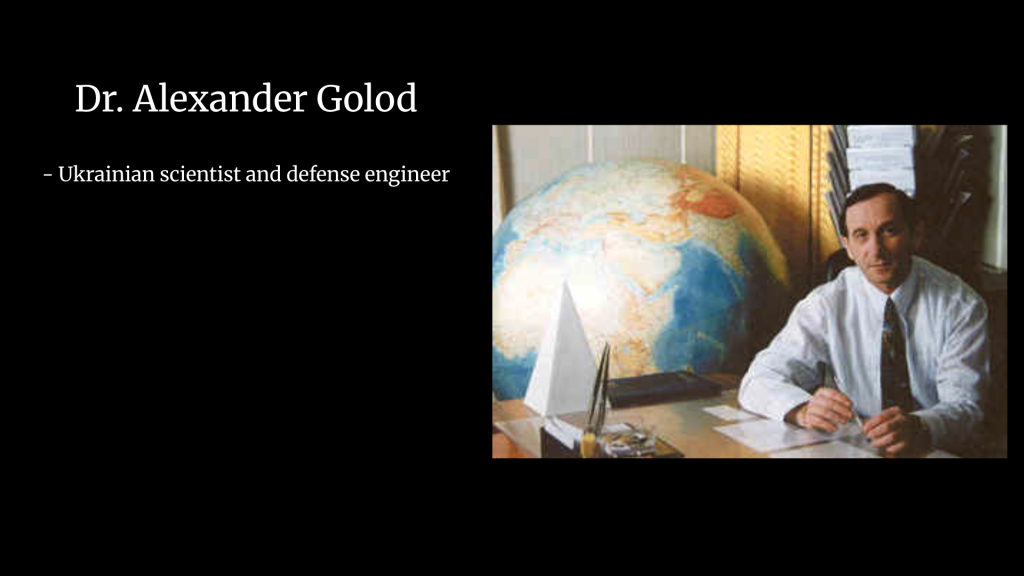 Dr. Alexander Golod

- Ukrainian scientist and defense engineer